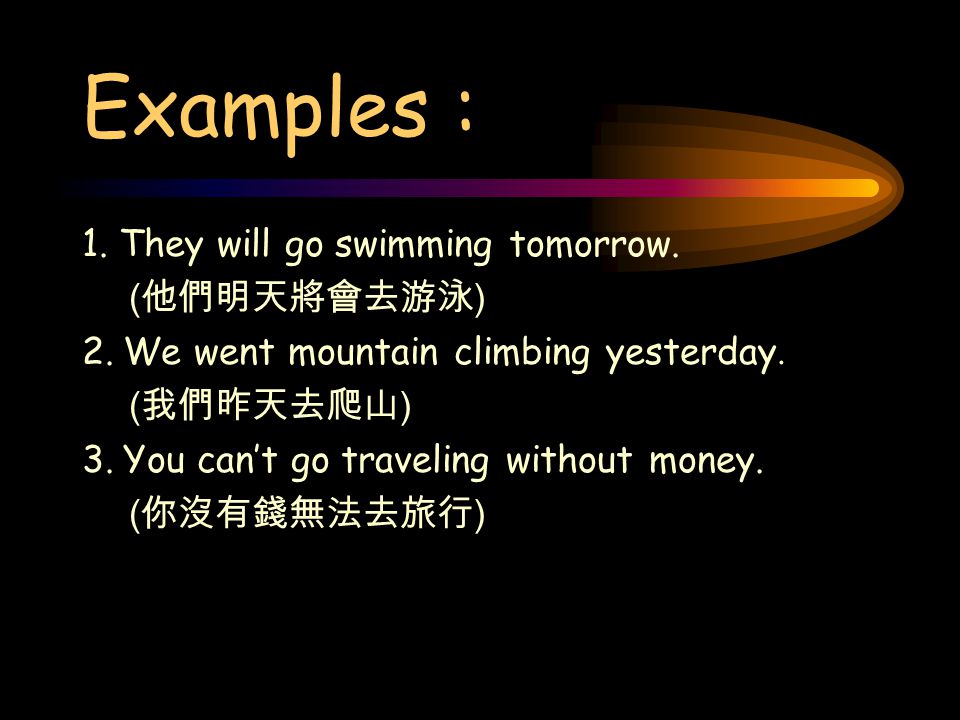 Examples :

1. They will go swimming tomorrow.
(他們明天將會去游泳)

2. We went mountain climbing yesterday.
(我們昨天去爬山)

3. You can't go traveling without money.
(你沒有錢無法去旅行)